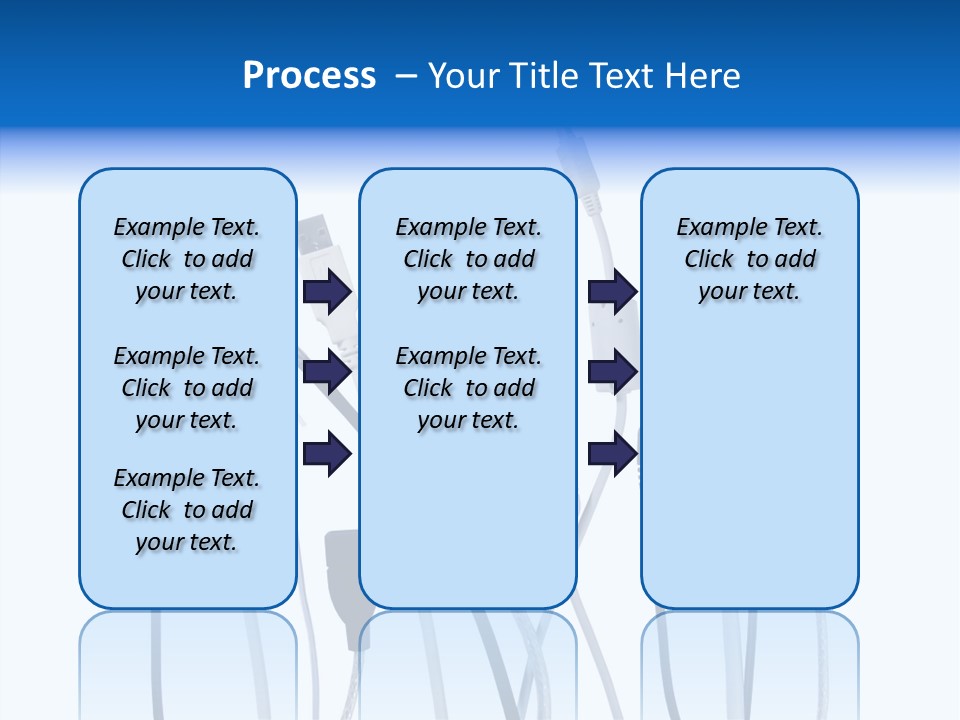 Process – Your Title Text Here

Example Text. Click to add your text.

Example Text. Click to add your text.

Example Text. Click to add your text.

Example Text. Click to add your text.

Example Text. Click to add your text.

Example Text. Click to add your text.